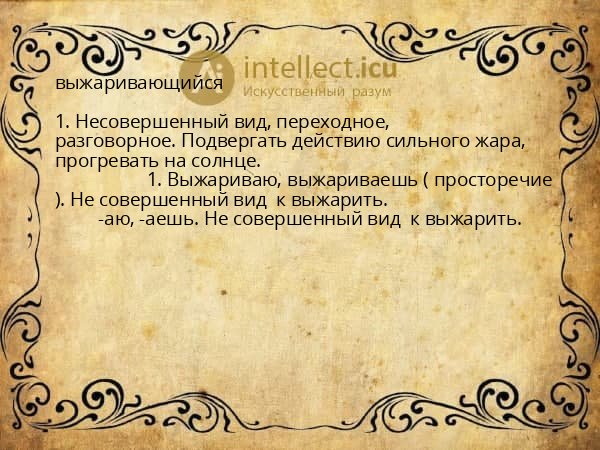 intellect.icu
Искусственный разум

выжаривающийся

1. Несовершенный вид, переходное, разговорное. Подвергать действию сильного жара, прогревать на солнце.
1. Выжариваю, выжариваешь ( просторечие ). Не совершенный вид к выжарить.
-аю, -аешь. Не совершенный вид к выжарить.